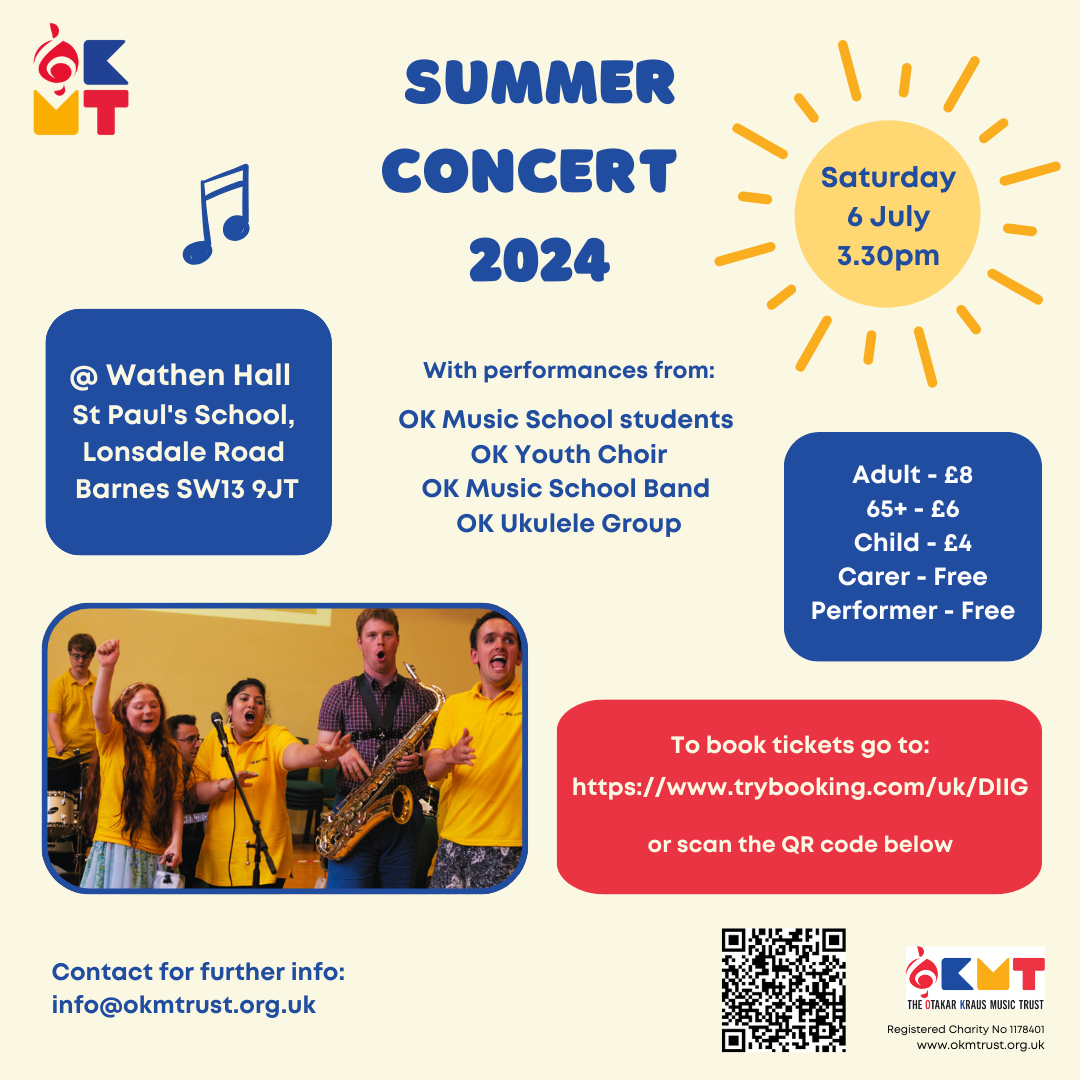 OKMT

SUMMER CONCERT 2024

Saturday
6 July
3.30pm

@ Wathen Hall
St Paul's School,
Lonsdale Road
Barnes SW13 9JT

With performances from:

OK Music School students
OK Youth Choir
OK Music School Band
OK Ukulele Group

Adult - £8
65+ - £6
Child - £4
Carer - Free
Performer - Free

To book tickets go to:
https://www.trybooking.com/uk/DIIG

or scan the QR code below

Contact for further info:
info@okmtrust.org.uk

OKMT
THE OTAKAR KRAUS MUSIC TRUST
Registered Charity No 1178401
www.okmtrust.org.uk